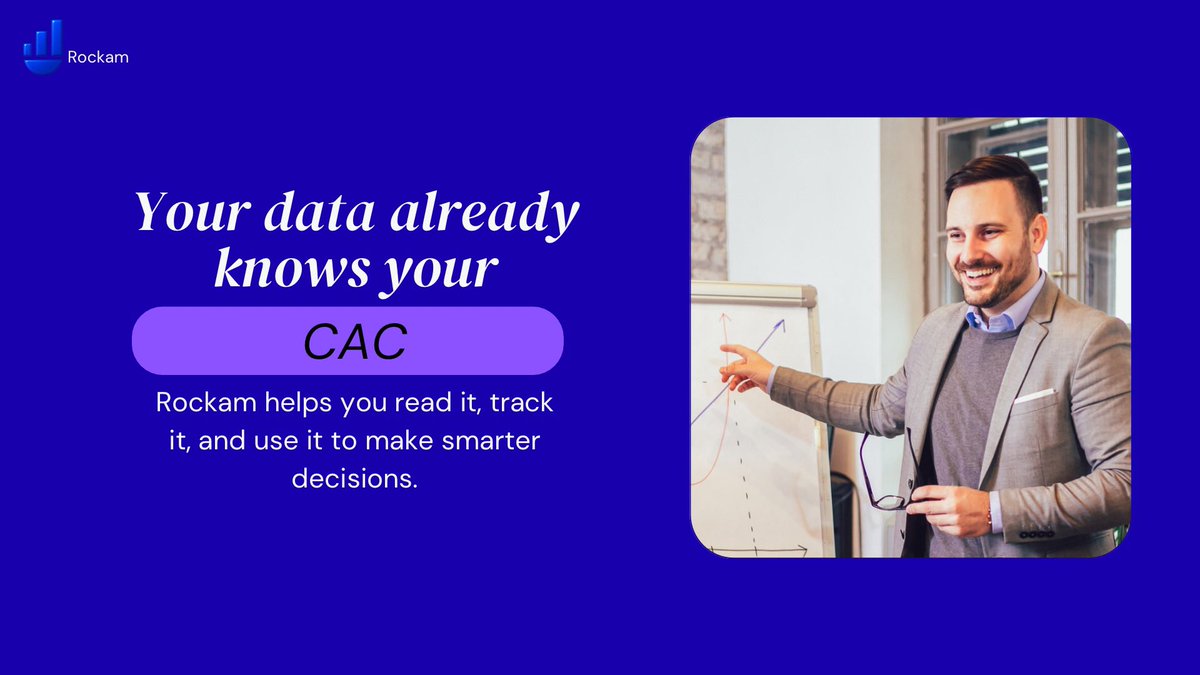 Rockam

Your data already knows your

CAC

Rockam helps you read it, track it, and use it to make smarter decisions.